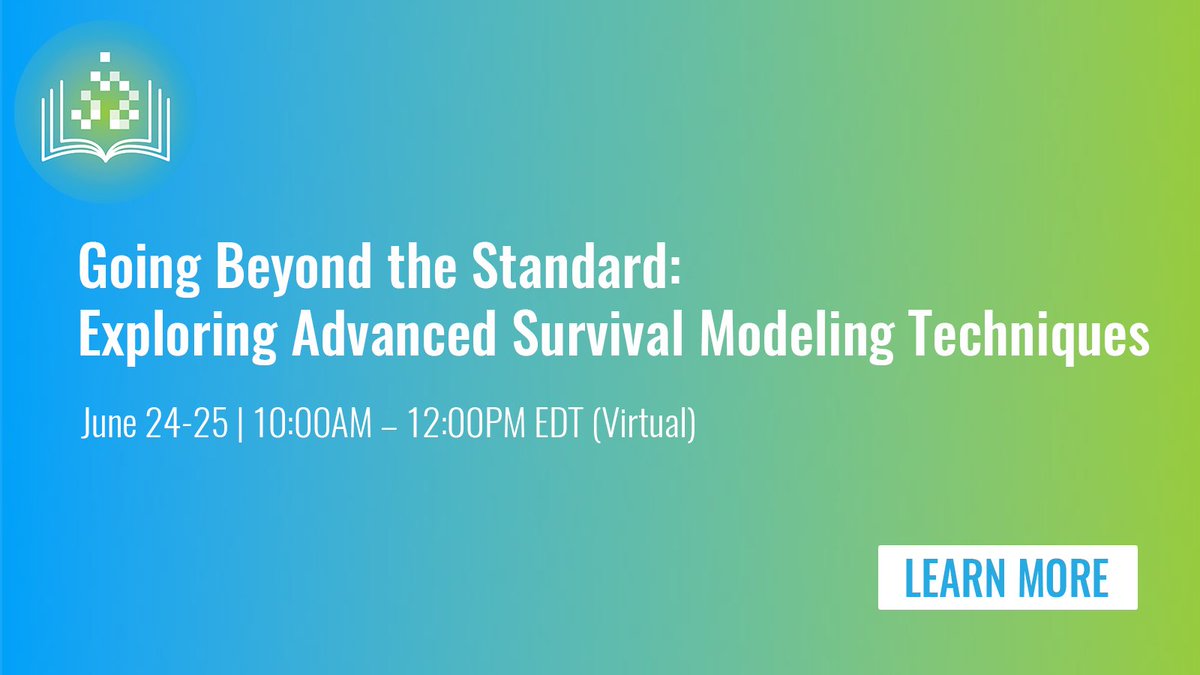 Going Beyond the Standard:
Exploring Advanced Survival Modeling Techniques

June 24-25 | 10:00AM – 12:00PM EDT (Virtual)

LEARN MORE